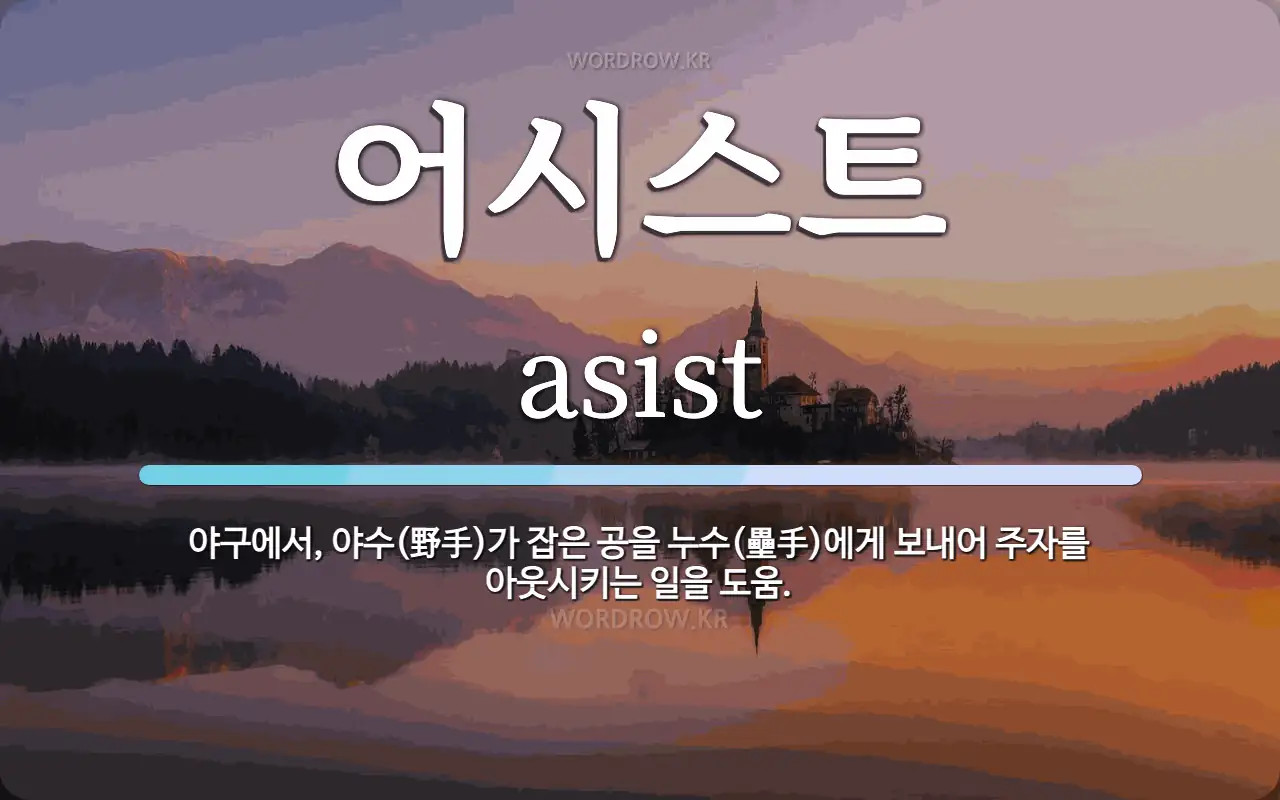 WORDROW.KR

어시스트

asist

야구에서, 야수(野手)가 잡은 공을 누수(壘手)에게 보내어 주자를 아웃시키는 일을 도움.

WORDROW.KR